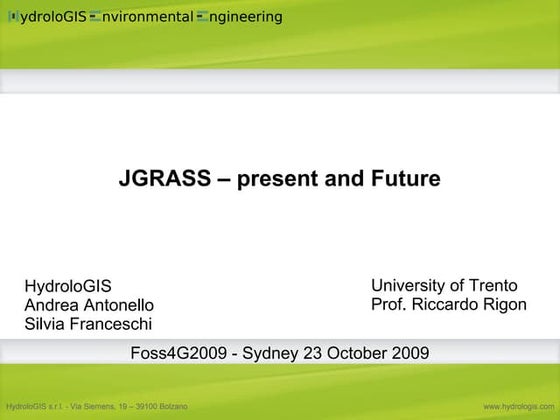 HydroloGIS Environmental Engineering

JGRASS – present and Future

HydroloGIS
Andrea Antonello
Silvia Franceschi

University of Trento
Prof. Riccardo Rigon

Foss4G2009 - Sydney 23 October 2009

HydroloGIS s.r.l. - Via Siemens, 19 – 39100 Bolzano

www.hydrologis.com